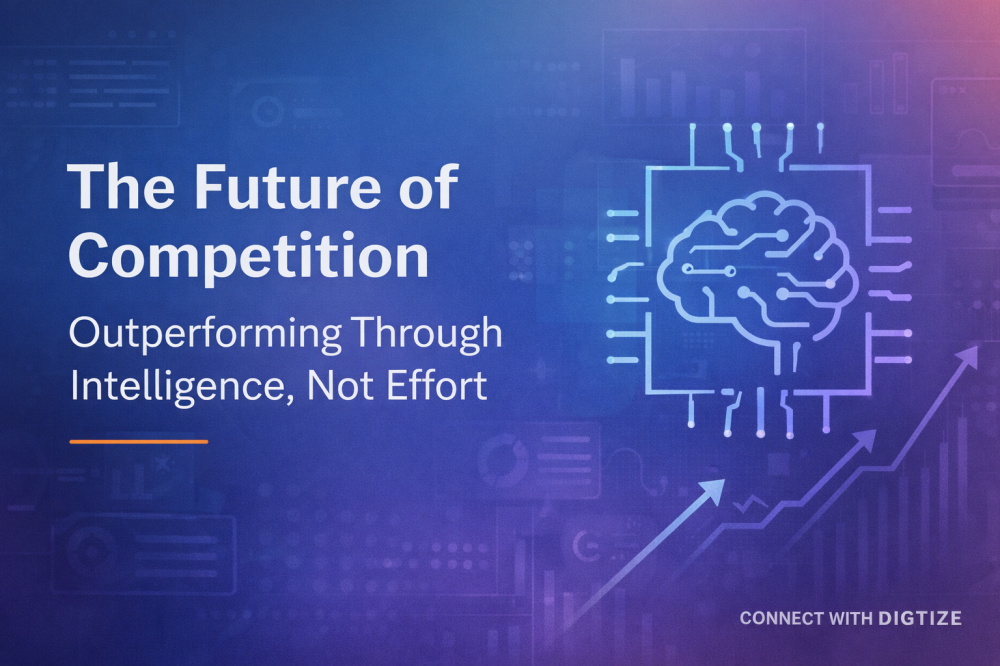 The Future of Competition

Outperforming Through Intelligence, Not Effort

CONNECT WITH DIGTIZE